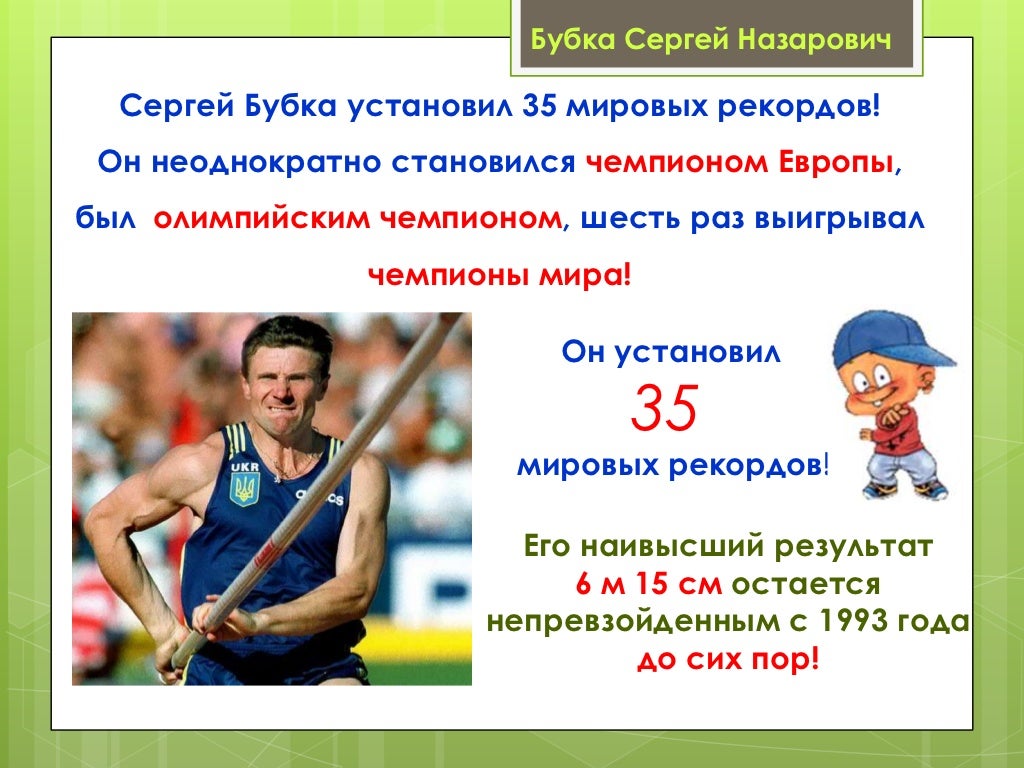 Бубка Сергей Назарович

Сергей Бубка установил 35 мировых рекордов! Он неоднократно становился чемпионом Европы, был олимпийским чемпионом, шесть раз выигрывал чемпионы мира!

UKR

Он установил 35 мировых рекордов!

Его наивысший результат 6 м 15 см остается непревзойденным с 1993 года до сих пор!